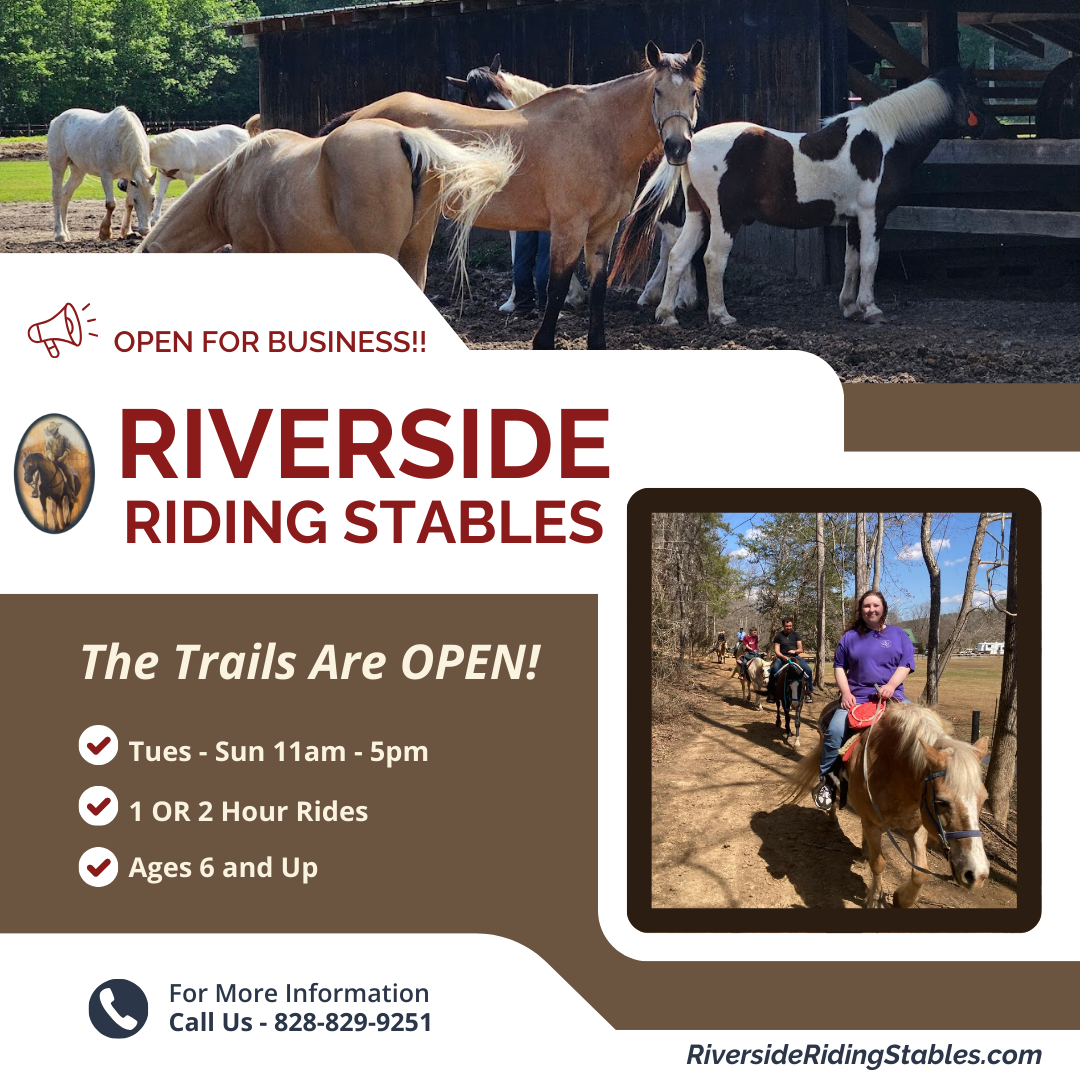 OPEN FOR BUSINESS!!

RIVERSIDE
RIDING STABLES

The Trails Are OPEN!

Tues - Sun 11am - 5pm

1 OR 2 Hour Rides

Ages 6 and Up

For More Information
Call Us - 828-829-9251

RiversideRidingStables.com